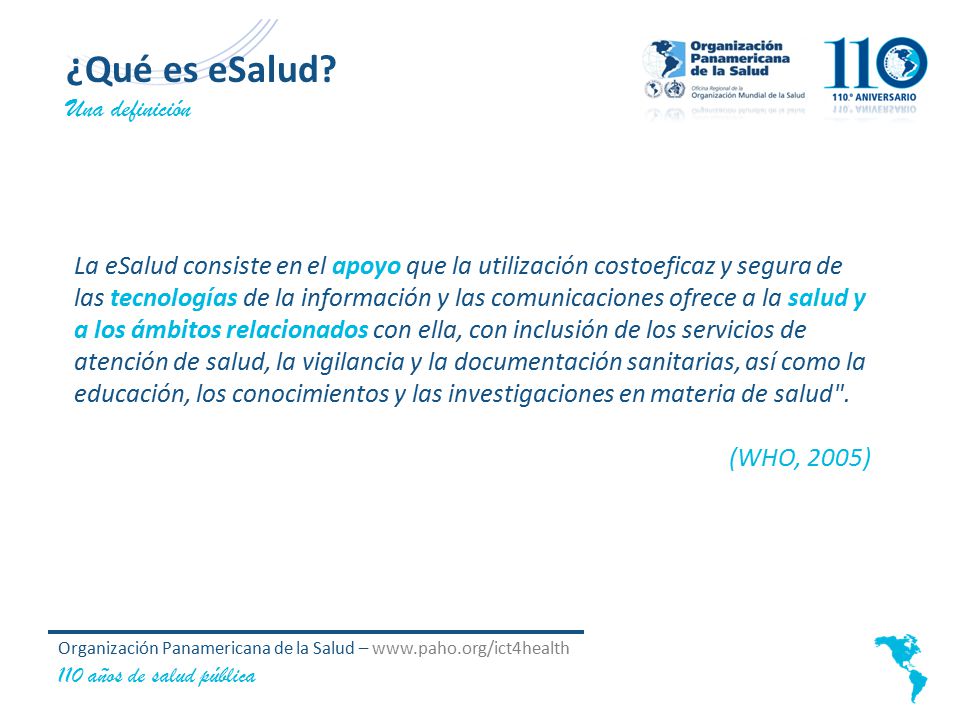 ¿Qué es eSalud?
Una definición

Organización Panamericana de la Salud
Oficina Regional de la Organización Mundial de la Salud

110
110° ANIVERSARIO

La eSalud consiste en el apoyo que la utilización costoeficaz y segura de las tecnologías de la información y las comunicaciones ofrece a la salud y a los ámbitos relacionados con ella, con inclusión de los servicios de atención de salud, la vigilancia y la documentación sanitarias, así como la educación, los conocimientos y las investigaciones en materia de salud".

(WHO, 2005)

Organización Panamericana de la Salud – www.paho.org/ict4health
110 años de salud pública